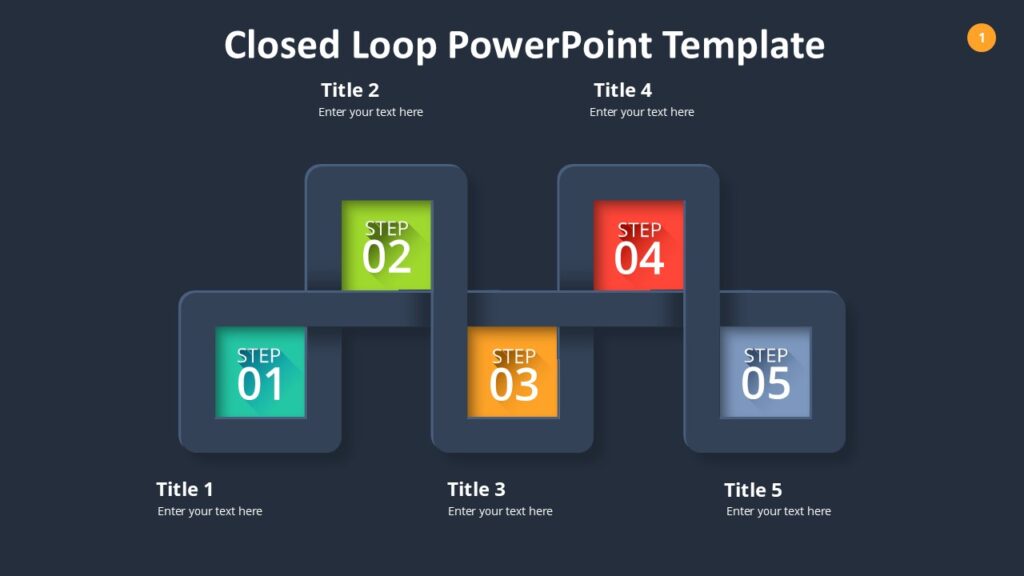 Closed Loop PowerPoint Template

1

Title 2
Enter your text here

Title 4
Enter your text here

STEP
02

STEP
04

STEP
01

STEP
03

STEP
05

Title 1
Enter your text here

Title 3
Enter your text here

Title 5
Enter your text here